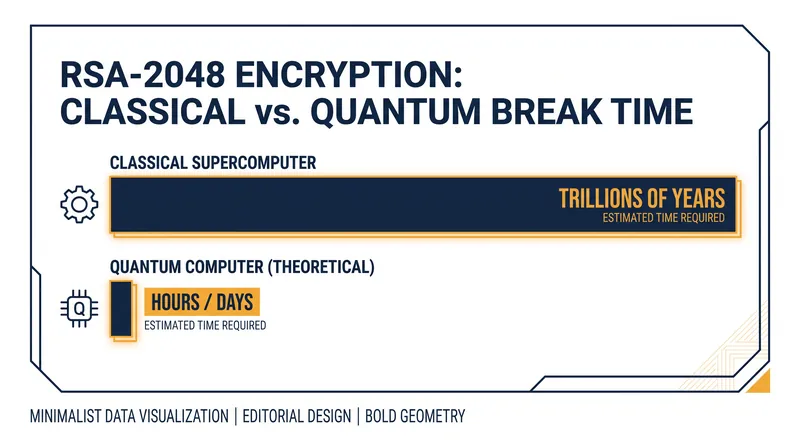 RSA-2048 ENCRYPTION:
CLASSICAL vs. QUANTUM BREAK TIME

CLASSICAL SUPERCOMPUTER

TRILLIONS OF YEARS
ESTIMATED TIME REQUIRED

QUANTUM COMPUTER (THEORETICAL)

Q

HOURS / DAYS
ESTIMATED TIME REQUIRED

MINIMALIST DATA VISUALIZATION | EDITORIAL DESIGN | BOLD GEOMETRY